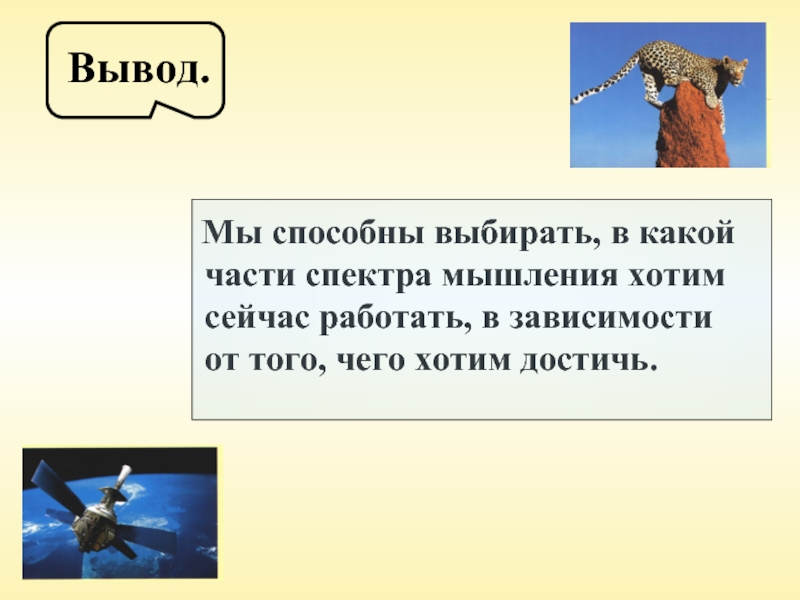 Вывод.

Мы способны выбирать, в какой части спектра мышления хотим сейчас работать, в зависимости от того, чего хотим достичь.